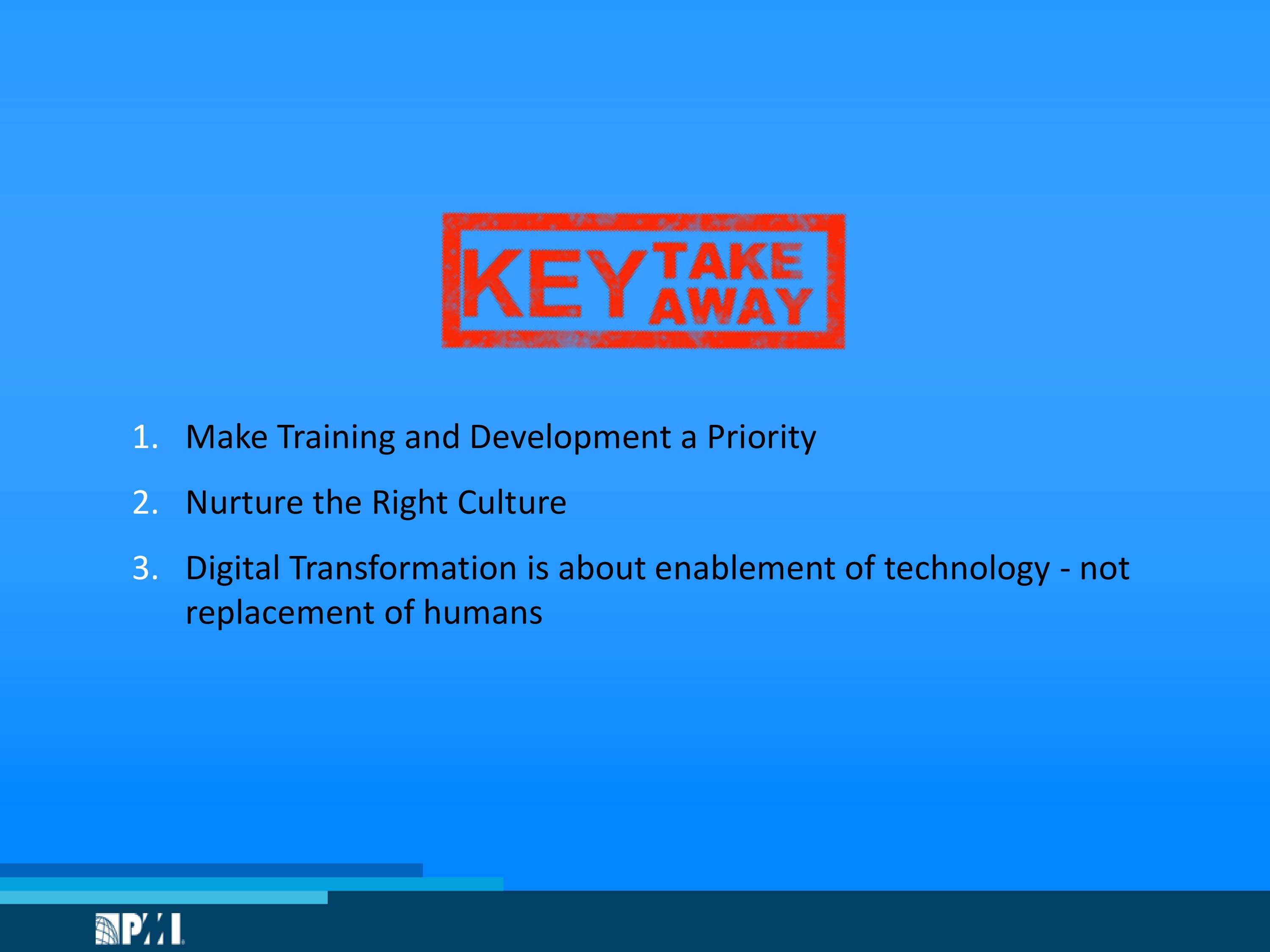 KEY TAKE AWAY

1. Make Training and Development a Priority
2. Nurture the Right Culture
3. Digital Transformation is about enablement of technology - not replacement of humans

PMI